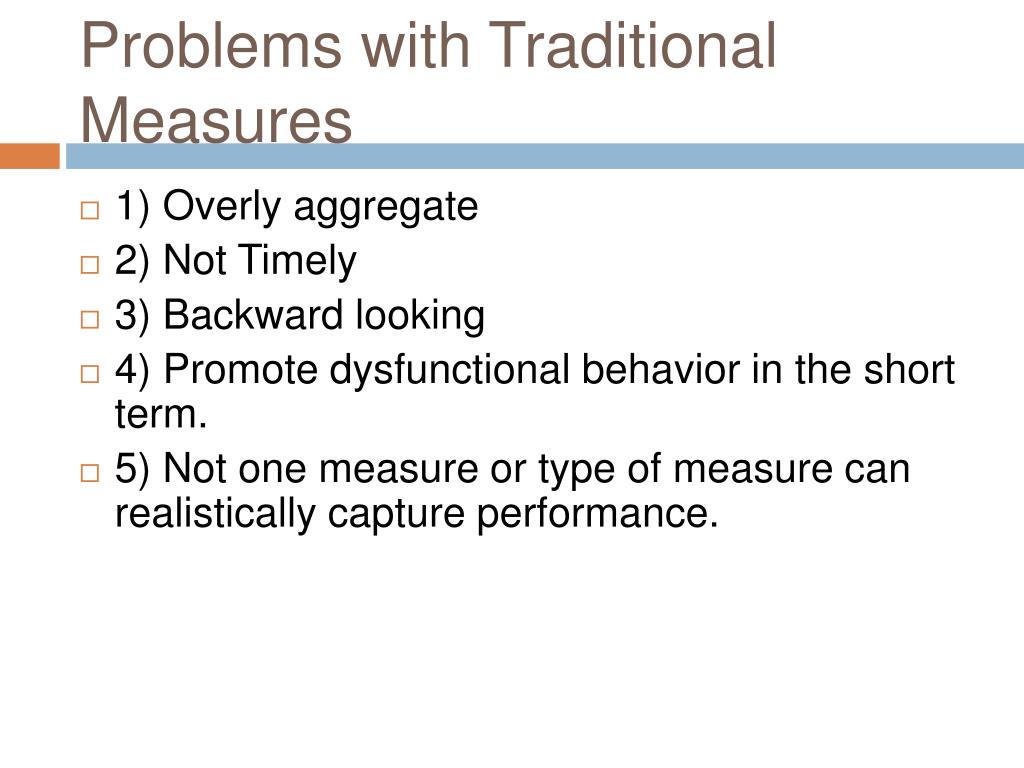 Problems with Traditional Measures

1) Overly aggregate
2) Not Timely
3) Backward looking
4) Promote dysfunctional behavior in the short term.
5) Not one measure or type of measure can realistically capture performance.